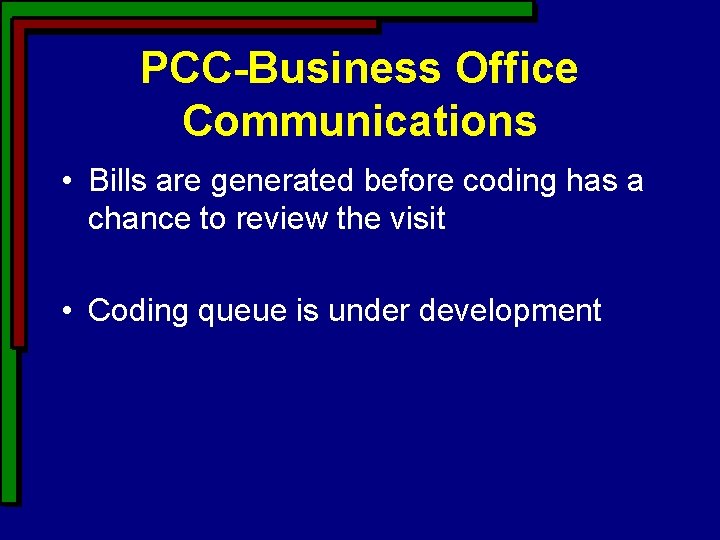 PCC-Business Office
Communications

• Bills are generated before coding has a chance to review the visit

• Coding queue is under development